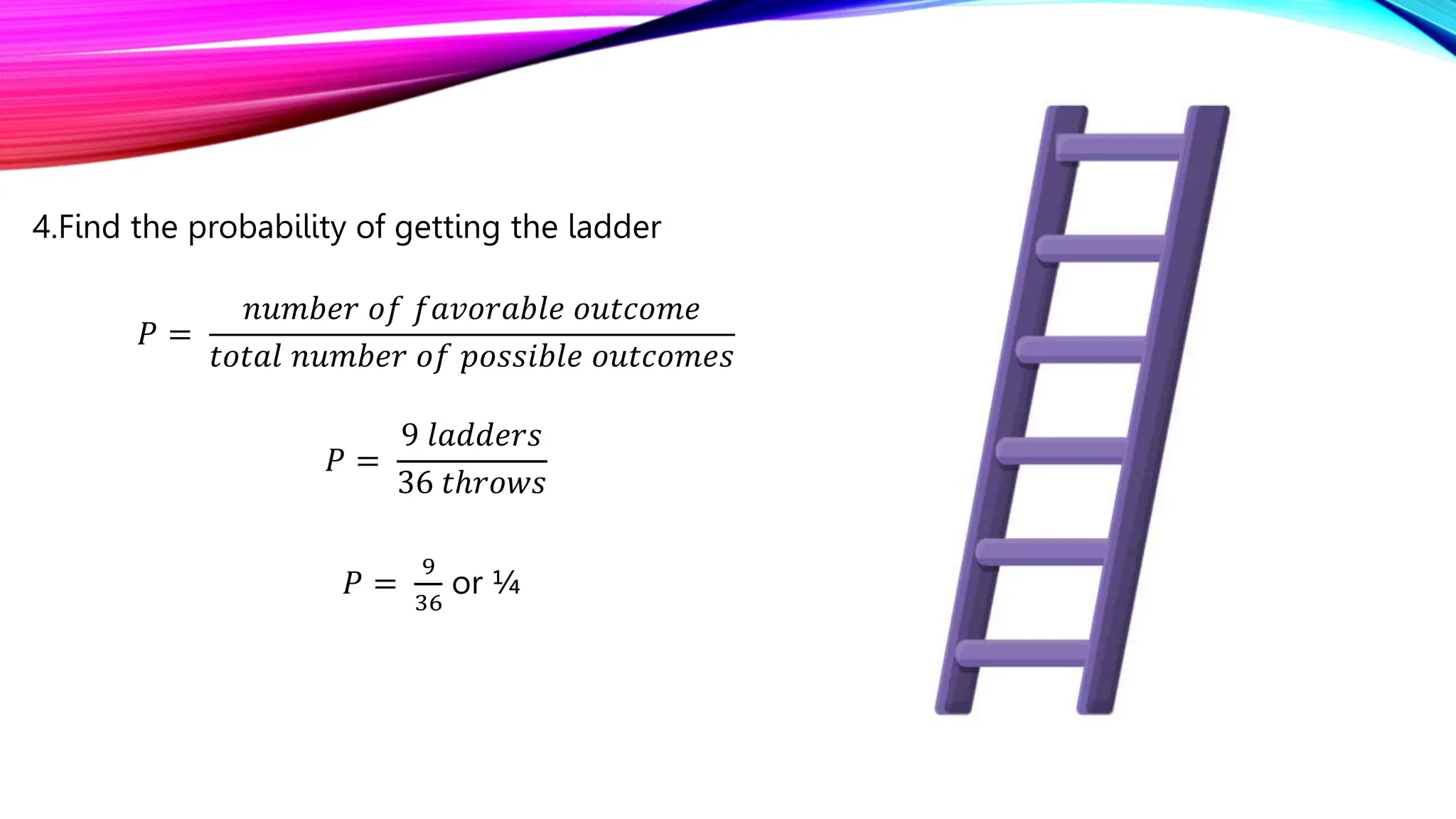 4.Find the probability of getting the ladder

$P = \frac{number\ of\ favorable\ outcome}{total\ number\ of\ possible\ outcomes}$

$P = \frac{9\ ladders}{36\ throws}$

$P = \frac{9}{36}$ or ¼